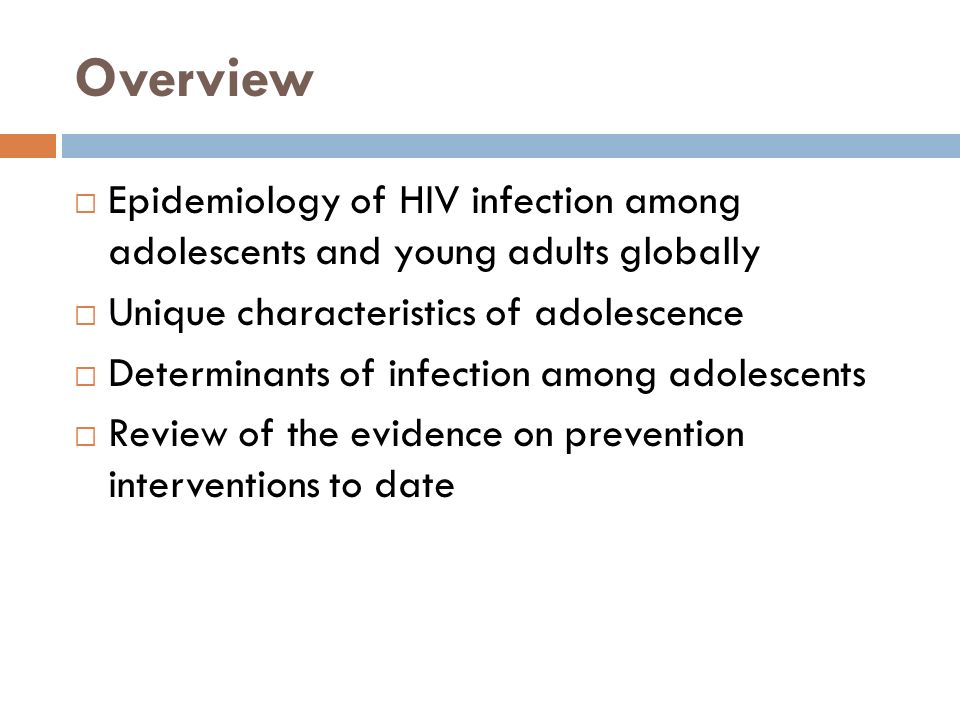 Overview

□ Epidemiology of HIV infection among adolescents and young adults globally
□ Unique characteristics of adolescence
□ Determinants of infection among adolescents
□ Review of the evidence on prevention interventions to date